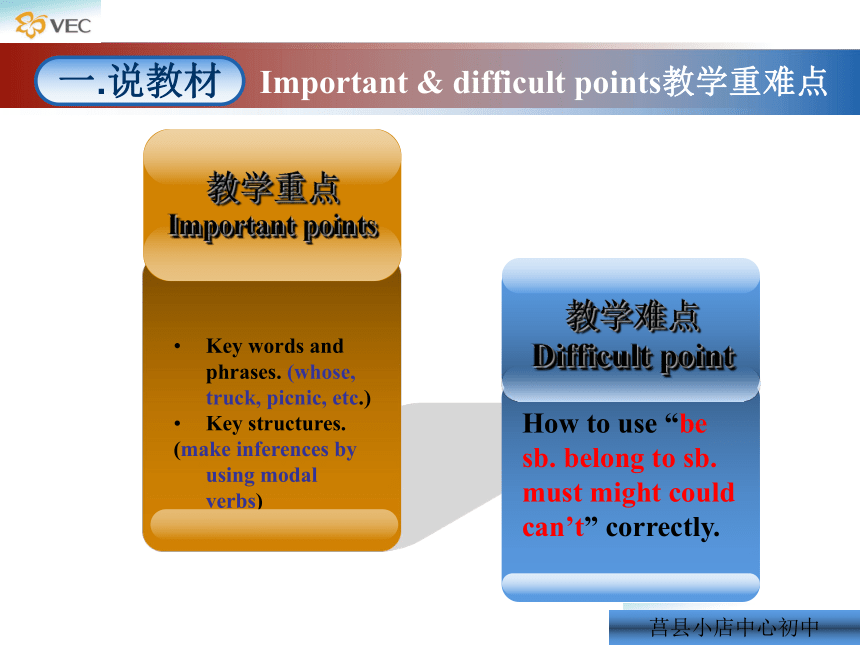 VEC

一.说教材 Important & difficult points教学重难点

教学重点
Important points

• Key words and phrases. (whose, truck, picnic, etc.)
• Key structures.
(make inferences by using modal verbs)

教学难点
Difficult point

How to use “be sb. belong to sb. must might could can’t” correctly.

莒县小店中心初中